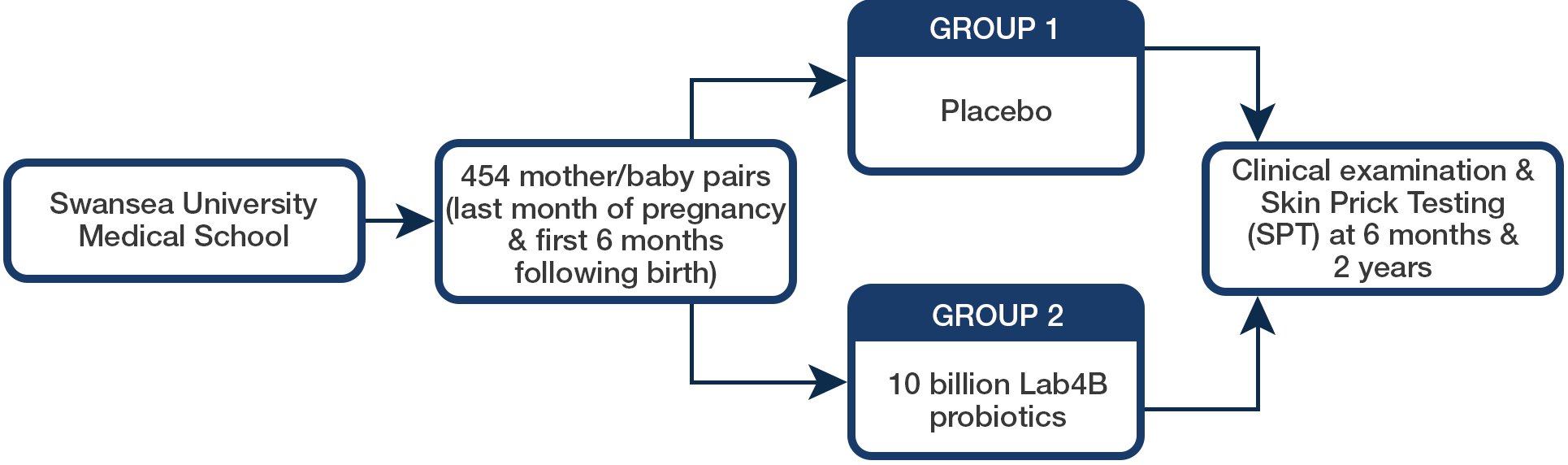 Swansea University Medical School

454 mother/baby pairs (last month of pregnancy & first 6 months following birth)

GROUP 1

Placebo

GROUP 2

10 billion Lab4B probiotics

Clinical examination & Skin Prick Testing (SPT) at 6 months & 2 years